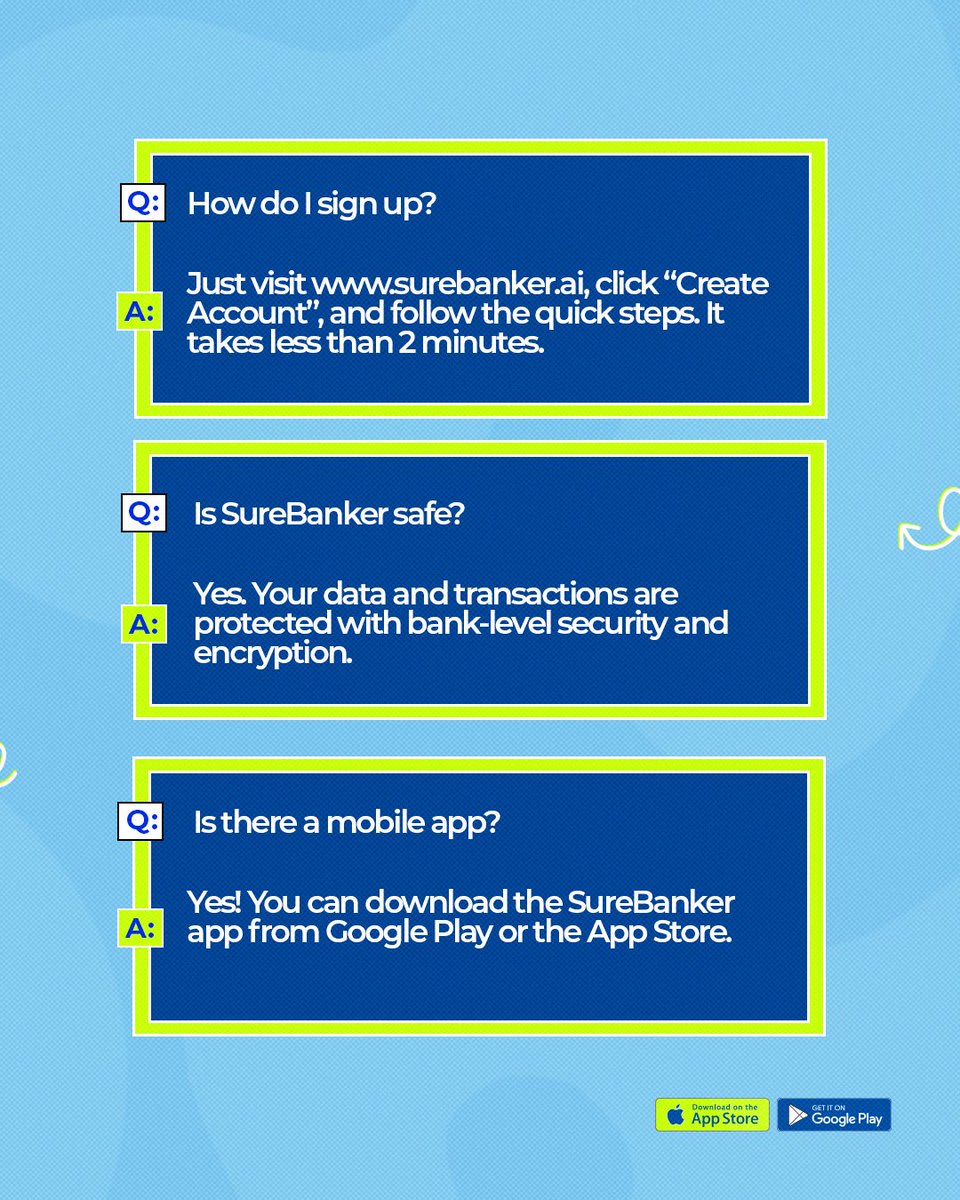 Q: How do I sign up?

A: Just visit www.surebanker.ai, click “Create Account”, and follow the quick steps. It takes less than 2 minutes.

Q: Is SureBanker safe?

A: Yes. Your data and transactions are protected with bank-level security and encryption.

Q: Is there a mobile app?

A: Yes! You can download the SureBanker app from Google Play or the App Store.

Download on the App Store

GET IT ON Google Play